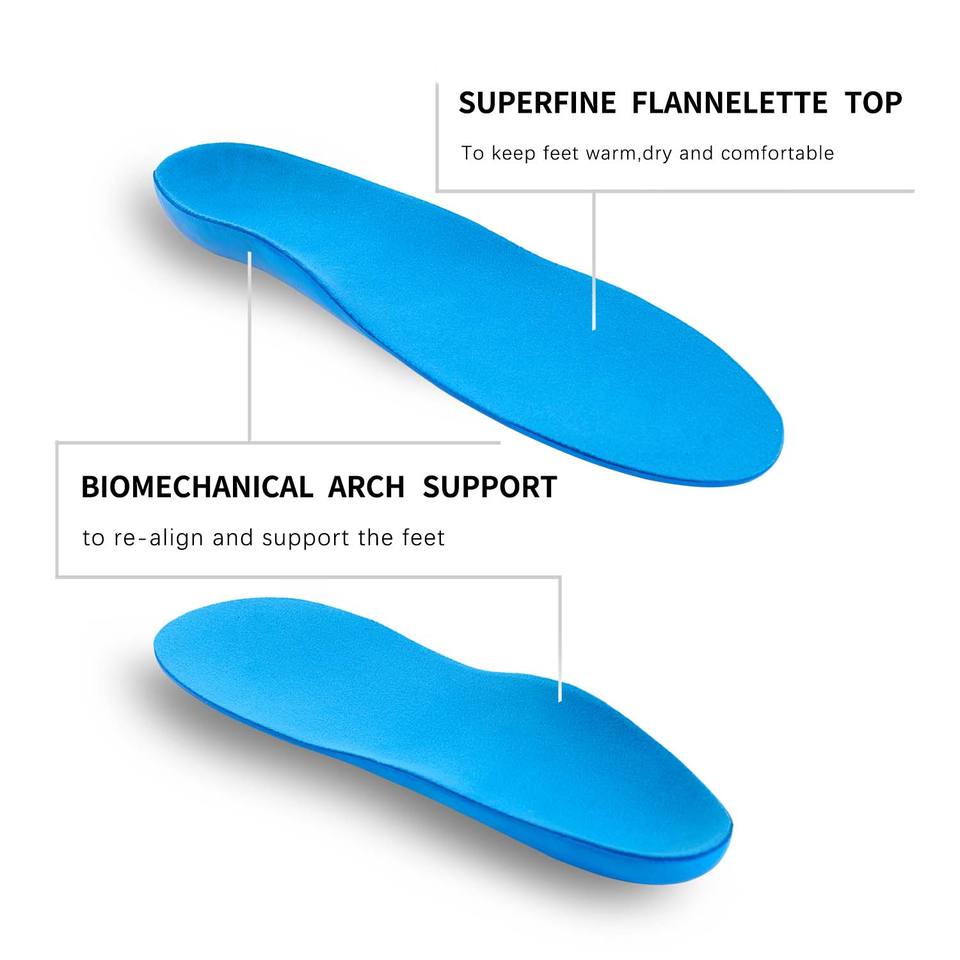 SUPERFINE FLANNELETTE TOP

To keep feet warm,dry and comfortable

BIOMECHANICAL ARCH SUPPORT

to re-align and support the feet